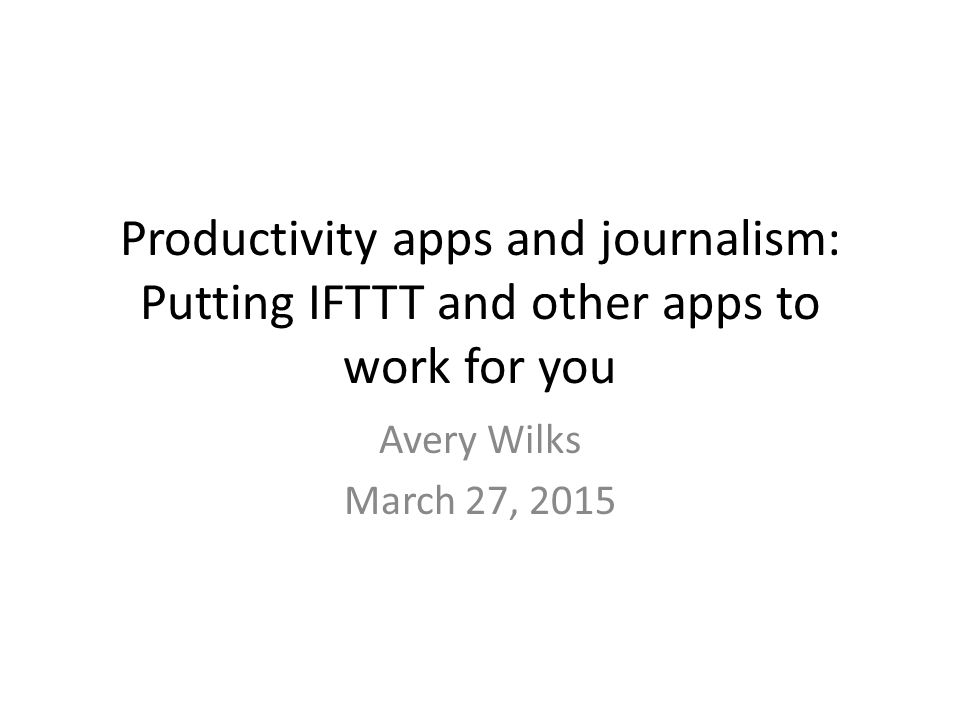 Productivity apps and journalism: Putting IFTTT and other apps to work for you

Avery Wilks

March 27, 2015